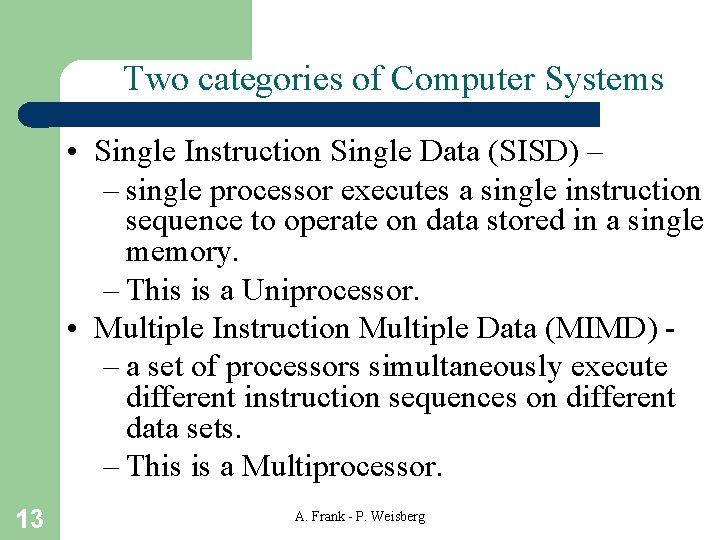 Two categories of Computer Systems

• Single Instruction Single Data (SISD) –
– single processor executes a single instruction sequence to operate on data stored in a single memory.
– This is a Uniprocessor.
• Multiple Instruction Multiple Data (MIMD) -
– a set of processors simultaneously execute different instruction sequences on different data sets.
– This is a Multiprocessor.

13

A. Frank - P. Weisberg